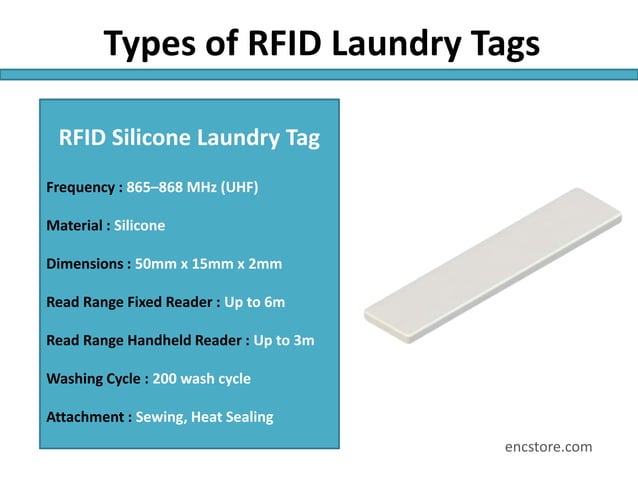 Types of RFID Laundry Tags

RFID Silicone Laundry Tag

Frequency : 865–868 MHz (UHF)

Material : Silicone

Dimensions : 50mm x 15mm x 2mm

Read Range Fixed Reader : Up to 6m

Read Range Handheld Reader : Up to 3m

Washing Cycle : 200 wash cycle

Attachment : Sewing, Heat Sealing

encstore.com